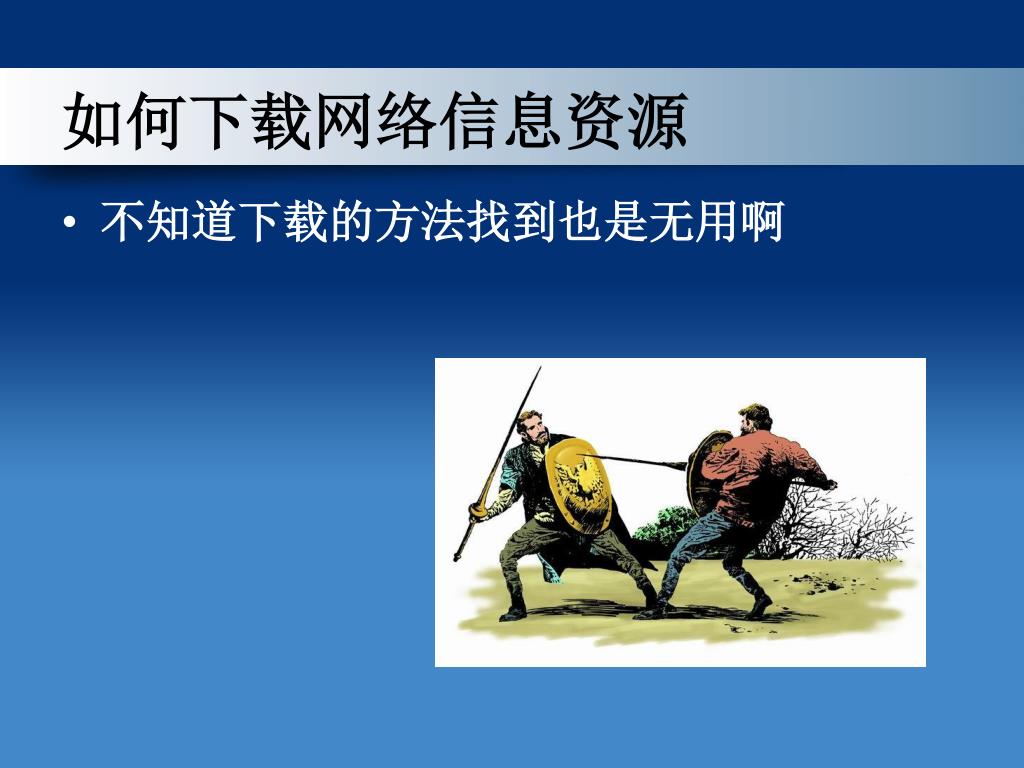 如何下载网络信息资源

• 不知道下载的方法找到也是无用啊